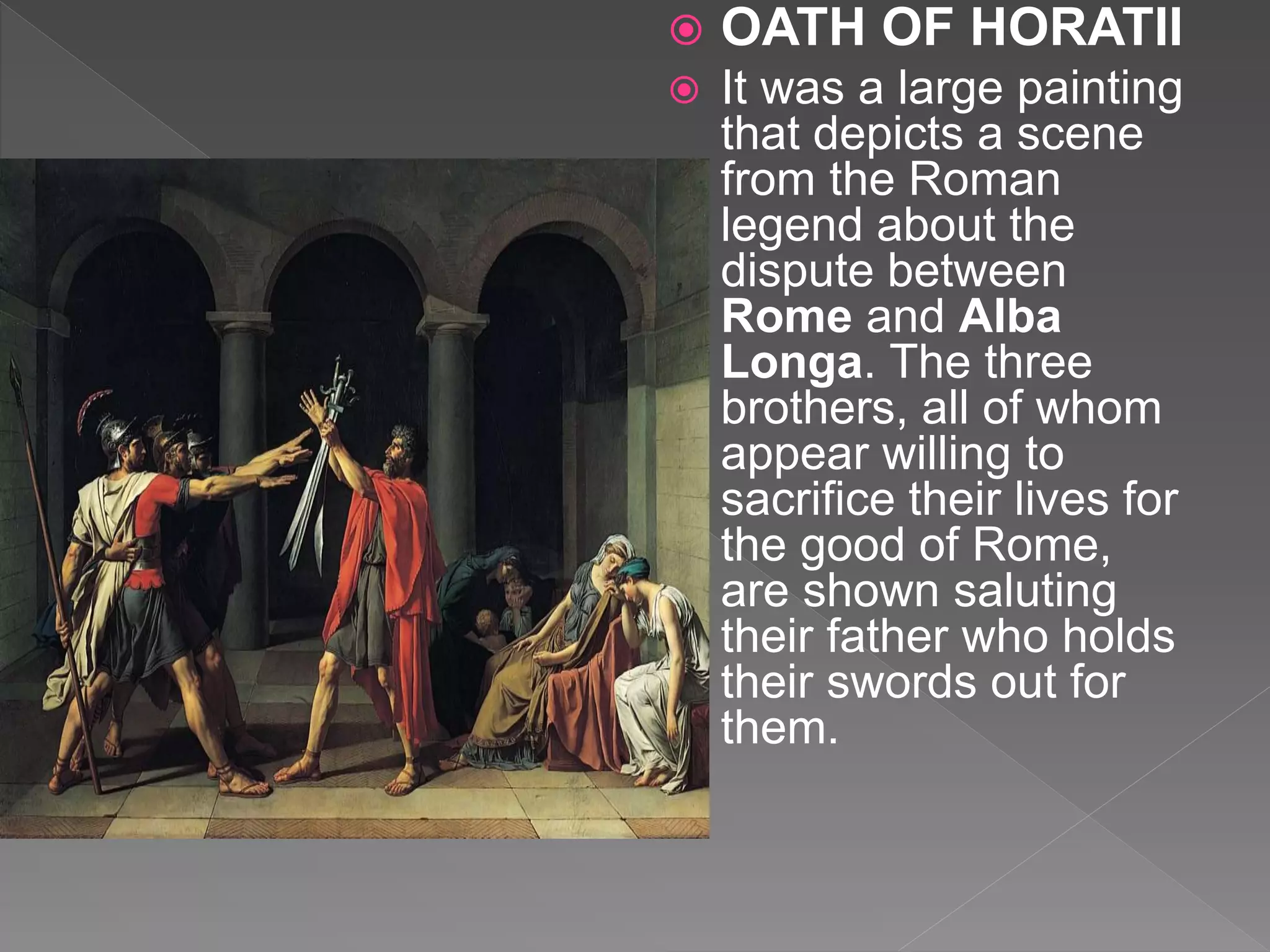 OATH OF HORATII

It was a large painting that depicts a scene from the Roman legend about the dispute between Rome and Alba Longa. The three brothers, all of whom appear willing to sacrifice their lives for the good of Rome, are shown saluting their father who holds their swords out for them.